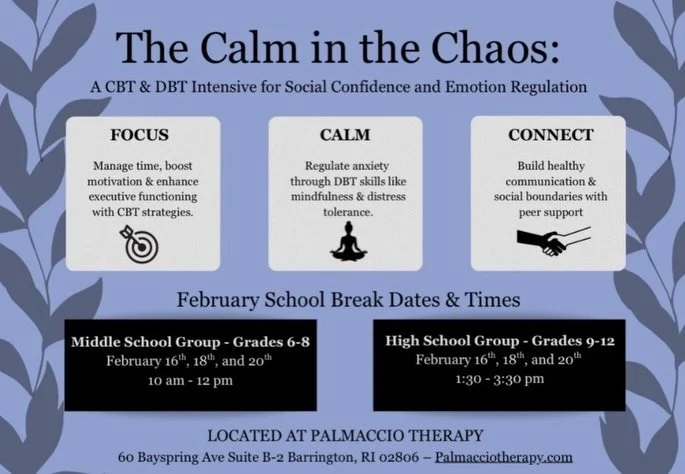 The Calm in the Chaos:

A CBT & DBT Intensive for Social Confidence and Emotion Regulation

FOCUS

Manage time, boost motivation & enhance executive functioning with CBT strategies.

CALM

Regulate anxiety through DBT skills like mindfulness & distress tolerance.

CONNECT

Build healthy communication & social boundaries with peer support

February School Break Dates & Times

Middle School Group - Grades 6-8
February 16$^{th}$, 18$^{th}$, and 20$^{th}$
10 am - 12 pm

High School Group - Grades 9-12
February 16$^{th}$, 18$^{th}$, and 20$^{th}$
1:30 - 3:30 pm

LOCATED AT PALMACCIO THERAPY

60 Bayspring Ave Suite B-2 Barrington, RI 02806 – Palmacciotherapy.com